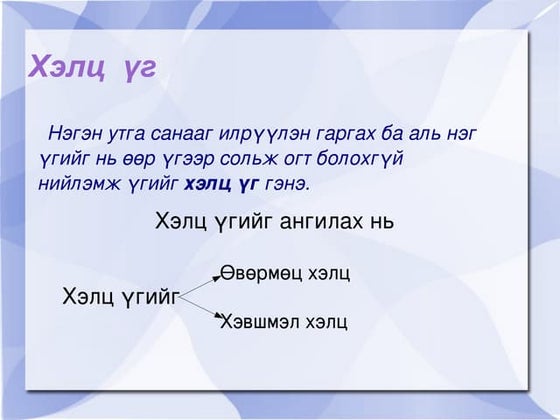 Хэлц үг

Нэгэн утга санааг илрүүлэн гаргах ба аль нэг үгийг нь өөр үгээр сольж огт болохгүй нийлэмж үгийг **хэлц үг** гэнэ.

Хэлц үгийг ангилах нь

Хэлц үгийг

Өвөрмөц хэлц

Хэвшмэл хэлц